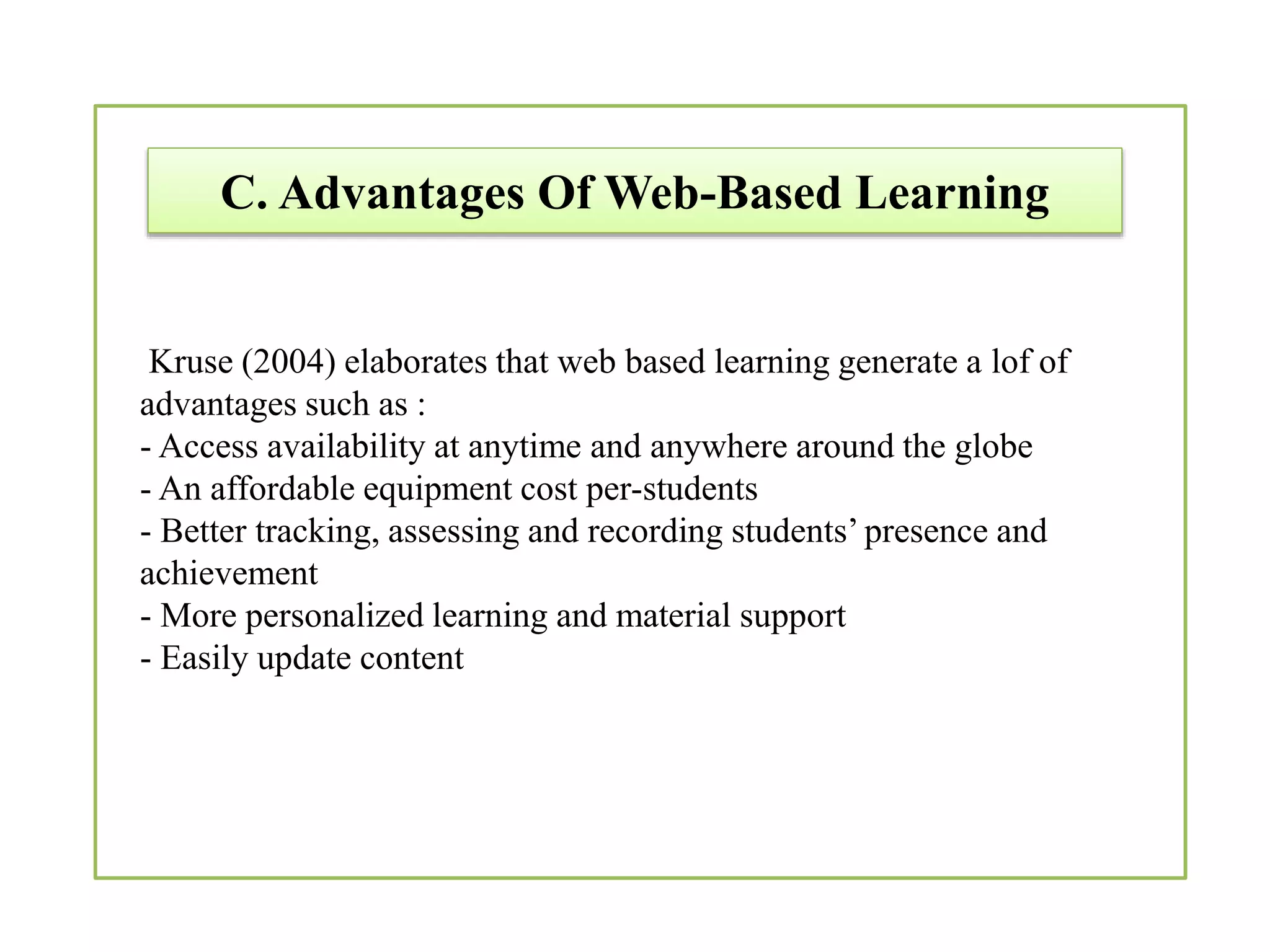 C. Advantages Of Web-Based Learning

Kruse (2004) elaborates that web based learning generate a lof of advantages such as :
- Access availability at anytime and anywhere around the globe
- An affordable equipment cost per-students
- Better tracking, assessing and recording students’ presence and achievement
- More personalized learning and material support
- Easily update content